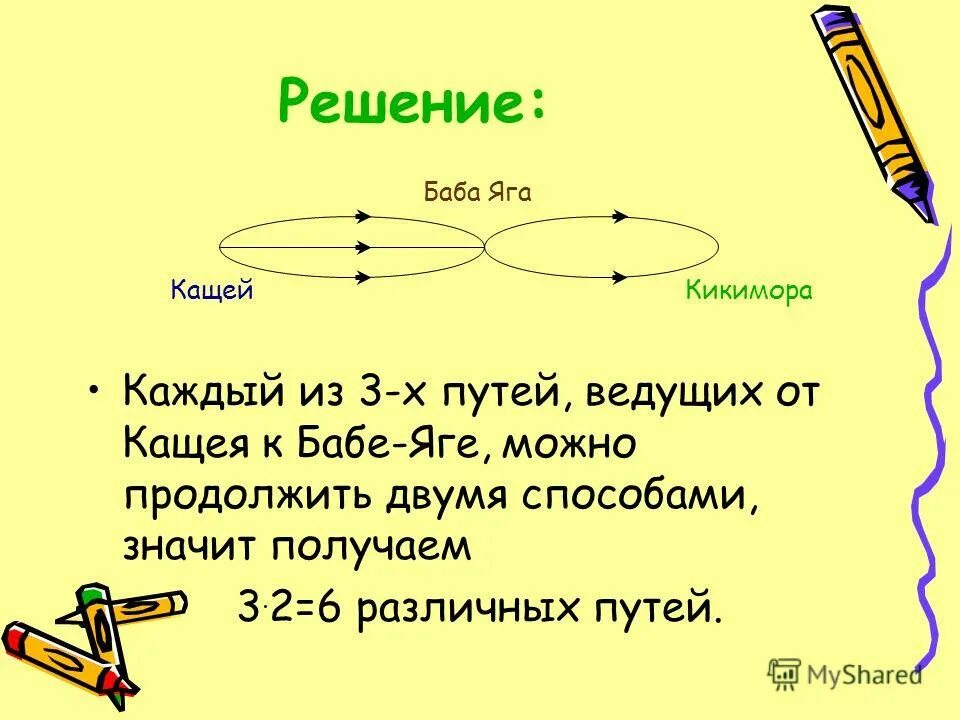 Решение:

Баба Яга

Кащей

Кикимора

• Каждый из 3-х путей, ведущих от Кащея к Бабе-Яге, можно продолжить двумя способами, значит получаем

$3 \cdot 2=6$ различных путей.

MyShared